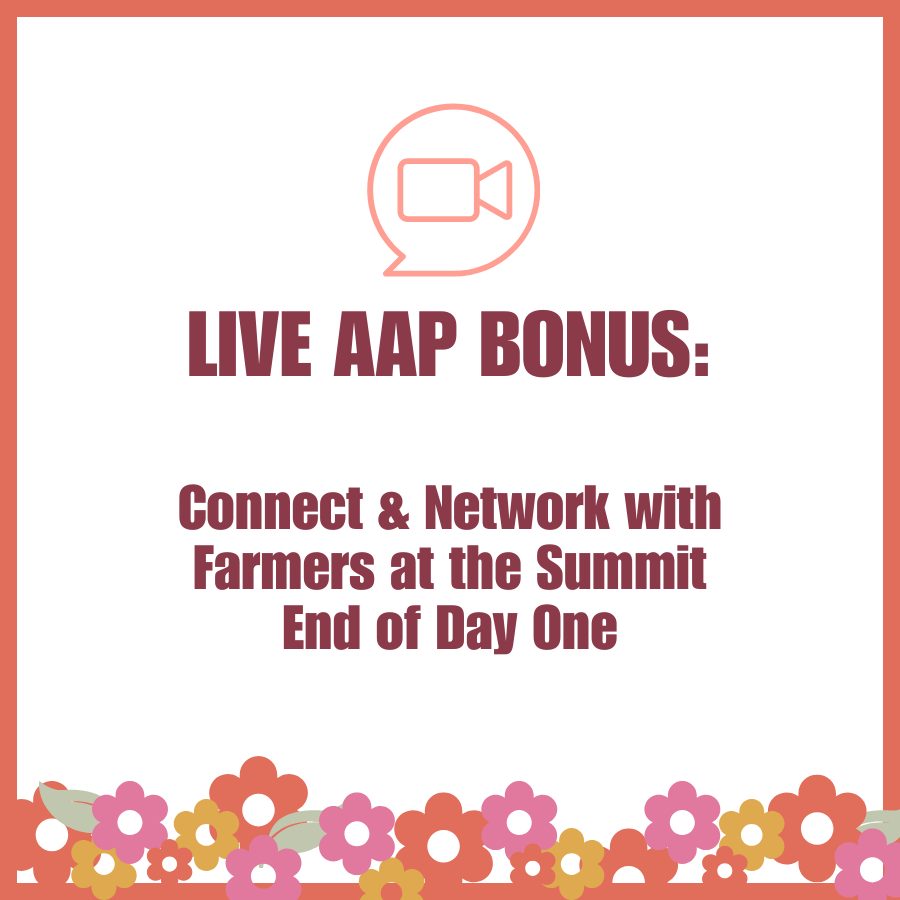 LIVE AAP BONUS:

Connect & Network with Farmers at the Summit End of Day One